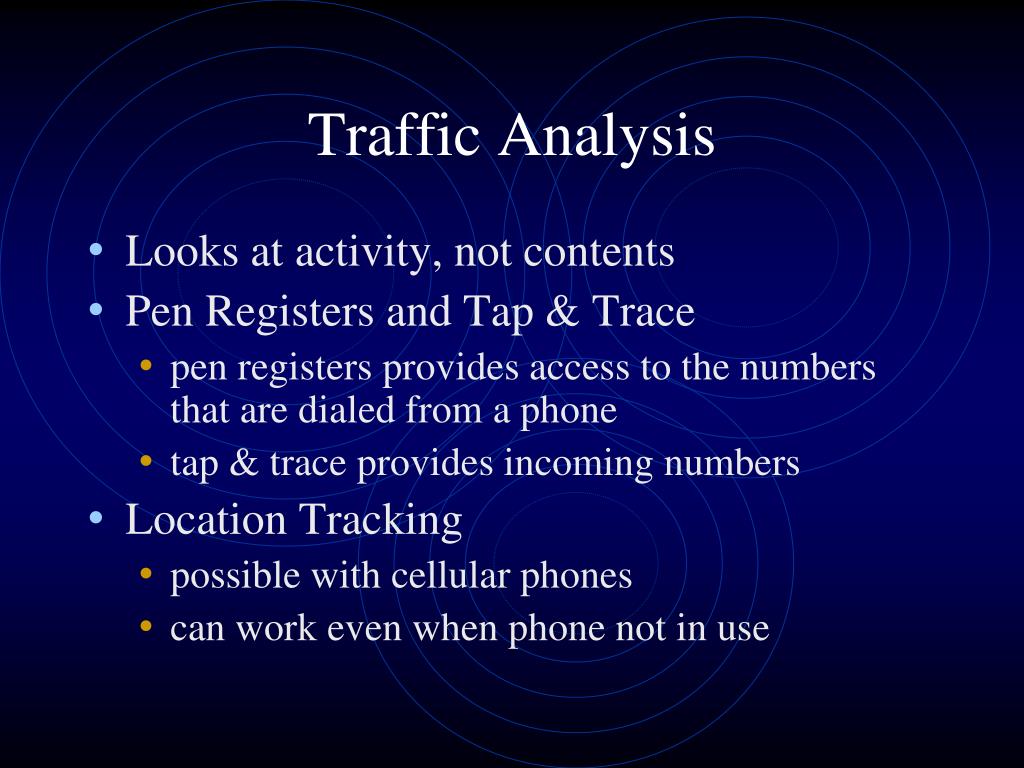 Traffic Analysis

• Looks at activity, not contents
• Pen Registers and Tap & Trace
  • pen registers provides access to the numbers that are dialed from a phone
  • tap & trace provides incoming numbers
• Location Tracking
  • possible with cellular phones
  • can work even when phone not in use